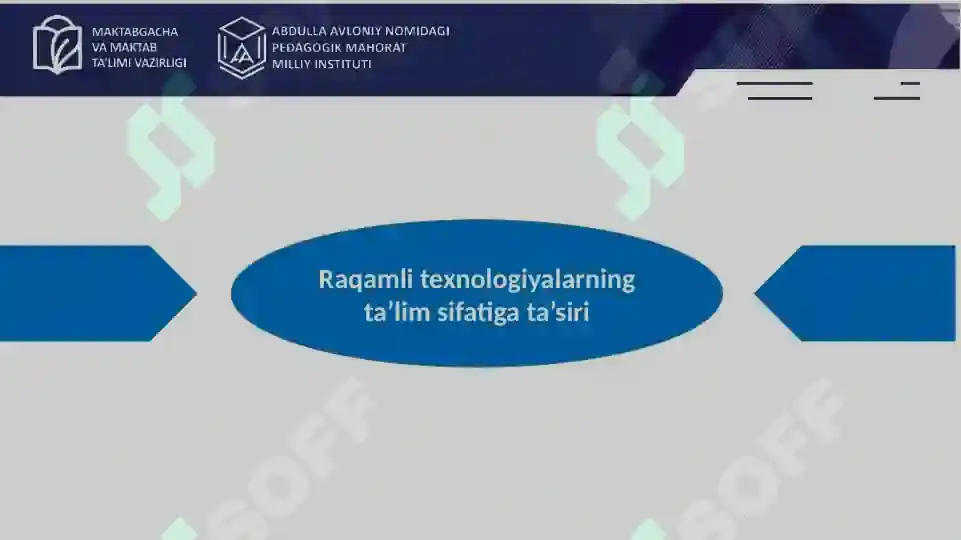 MAKTABGACHA VA MAKTAB TA'LIMI VAZIRLIGI

ABDULLA AVLONIY NOMIDAGI PEDAGOGIK MAHORAT MILLIY INSTITUTI

Raqamli texnologiyalarning ta’lim sifatiga ta’siri

SOFF

SOFF